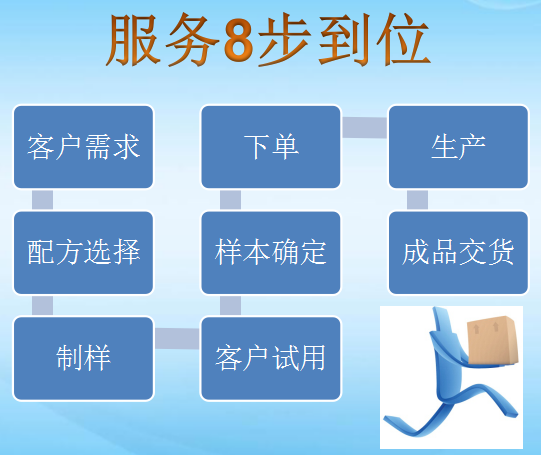 服务8步到位

客户需求

配方选择

制样

客户试用

样本确定

下单

生产

成品交货